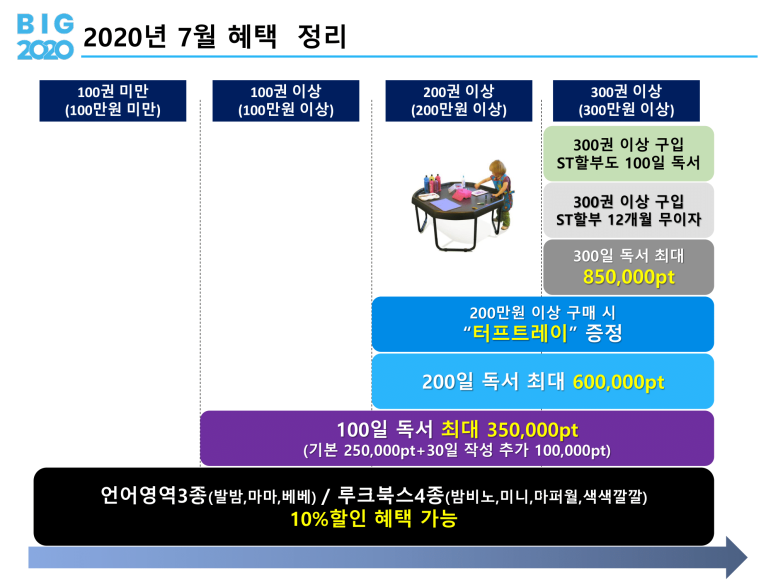 BIG 2020

2020년 7월 혜택 정리

100권 미만 (100만원 미만)

100권 이상 (100만원 이상)

200권 이상 (200만원 이상)

300권 이상 (300만원 이상)

300권 이상 구입 ST할부도 100일 독서

300권 이상 구입 ST할부 12개월 무이자

300일 독서 최대 850,000pt

200만원 이상 구매 시 “터프트레이” 증정

200일 독서 최대 600,000pt

100일 독서 최대 350,000pt
(기본 250,000pt+30일 작성 추가 100,000pt)

언어영역3종(발밤,마마,베베) / 루크북스4종(밤비노,미니,마퍼월,색색깔깔)
10%할인 혜택 가능